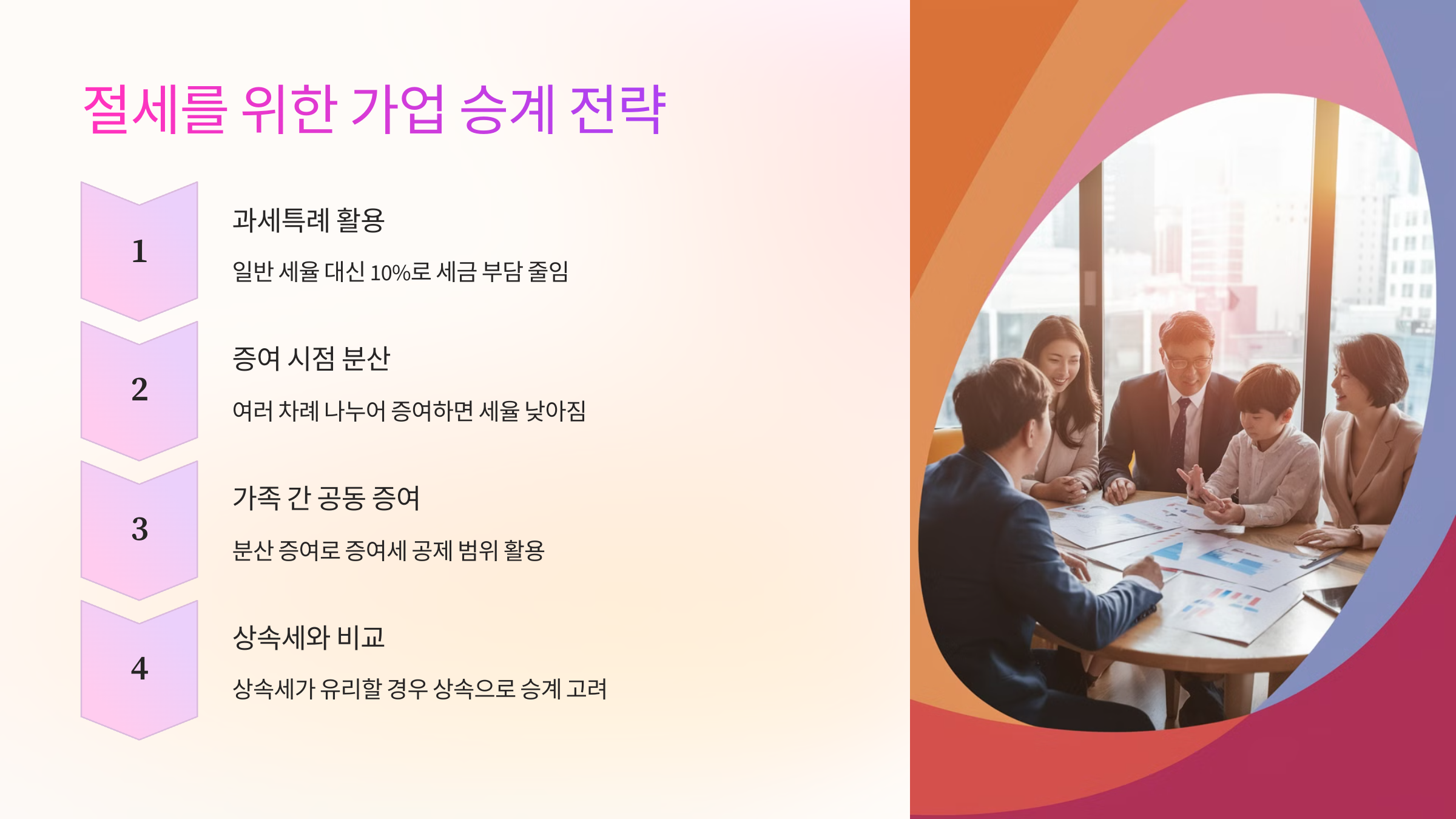 절세를 위한 가업 승계 전략

1

과세특례 활용

일반 세율 대신 10%로 세금 부담 줄임

2

증여 시점 분산

여러 차례 나누어 증여하면 세율 낮아짐

3

가족 간 공동 증여

분산 증여로 증여세 공제 범위 활용

4

상속세와 비교

상속세가 유리할 경우 상속으로 승계 고려